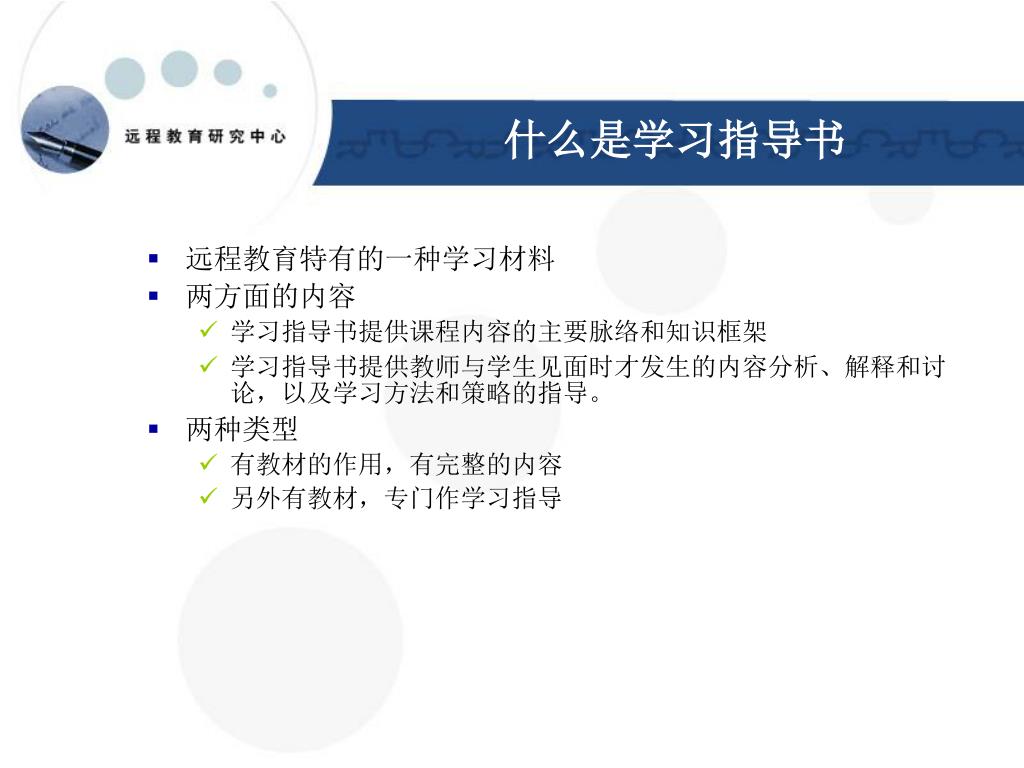 远程教育研究中心

什么是学习指导书

▪ 远程教育特有的一种学习材料
▪ 两方面的内容
✓ 学习指导书提供课程内容的主要脉络和知识框架
✓ 学习指导书提供教师与学生见面时才发生的内容分析、解释和讨论，以及学习方法和策略的指导。
▪ 两种类型
✓ 有教材的作用，有完整的内容
✓ 另外有教材，专门作学习指导